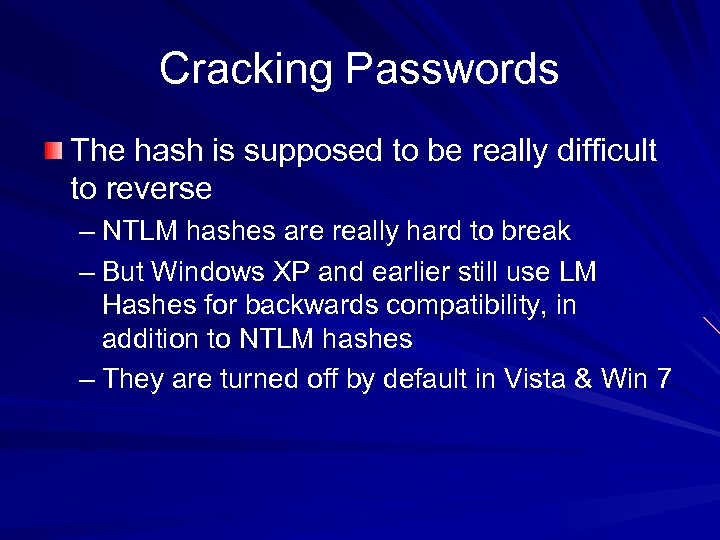 Cracking Passwords

The hash is supposed to be really difficult to reverse

– NTLM hashes are really hard to break

– But Windows XP and earlier still use LM Hashes for backwards compatibility, in addition to NTLM hashes

– They are turned off by default in Vista & Win 7